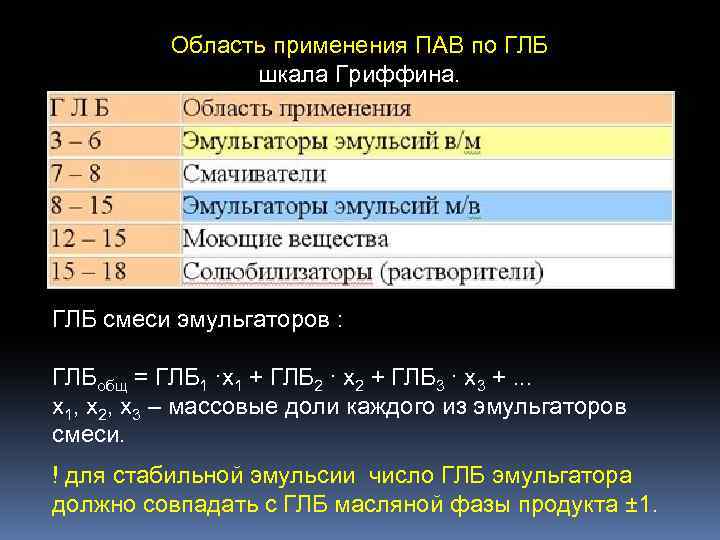 Область применения ПАВ по ГЛБ
шкала Гриффина.

| Г Л Б | Область применения |
|---|---|
| 3 – 6 | Эмульгаторы эмульсий в/м |
| 7 – 8 | Смачиватели |
| 8 – 15 | Эмульгаторы эмульсий м/в |
| 12 – 15 | Моющие вещества |
| 15 – 18 | Солюбилизаторы (растворители) |

ГЛБ смеси эмульгаторов :

$ГЛБ_{общ} = ГЛБ_1 \cdot x_1 + ГЛБ_2 \cdot x_2 + ГЛБ_3 \cdot x_3 + ...$
$x_1$, $x_2$, $x_3$ – массовые доли каждого из эмульгаторов смеси.

! для стабильной эмульсии число ГЛБ эмульгатора должно совпадать с ГЛБ масляной фазы продукта ±1.